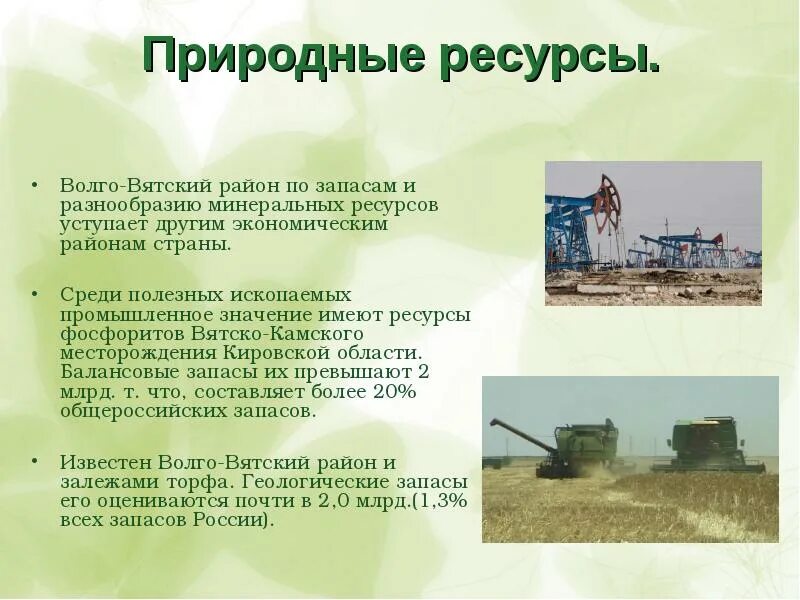 Природные ресурсы.

• Волго-Вятский район по запасам и разнообразию минеральных ресурсов уступает другим экономическим районам страны.

• Среди полезных ископаемых промышленное значение имеют ресурсы фосфоритов Вятско-Камского месторождения Кировской области. Балансовые запасы их превышают 2 млрд. т. что, составляет более 20% общероссийских запасов.

• Известен Волго-Вятский район и залежами торфа. Геологические запасы его оцениваются почти в 2,0 млрд.(1,3% всех запасов России).